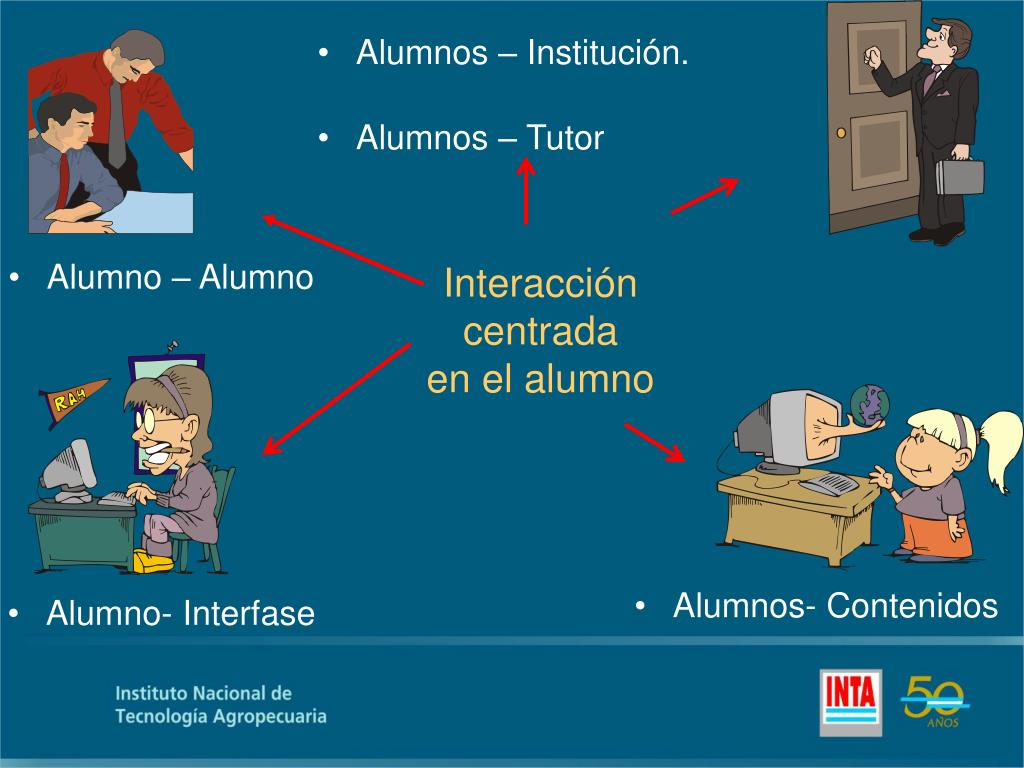 • Alumnos – Institución.

• Alumnos – Tutor

• Alumno – Alumno

Interacción centrada en el alumno

RAH

• Alumno- Interfase

• Alumnos- Contenidos

Instituto Nacional de Tecnología Agropecuaria

INTA

50 AÑOS